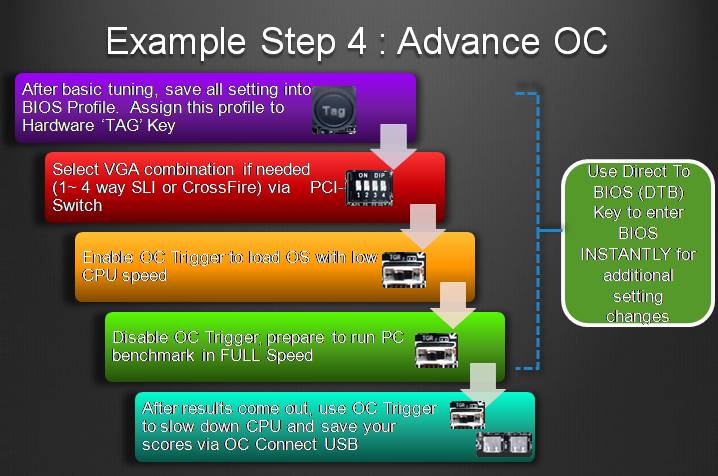 Example Step 4 : Advance OC

After basic tuning, save all setting into BIOS Profile. Assign this profile to Hardware 'TAG' Key

Tag

Select VGA combination if needed (1~ 4 way SLI or CrossFire) via PCI-Switch

ON DIP
1 2 3 4

Enable OC Trigger to load OS with low CPU speed

TGR

Disable OC Trigger, prepare to run PC benchmark in FULL Speed

TGR

After results come out, use OC Trigger to slow down CPU and save your scores via OC Connect USB

TGR

Use Direct To BIOS (DTB) Key to enter BIOS INSTANTLY for additional setting changes